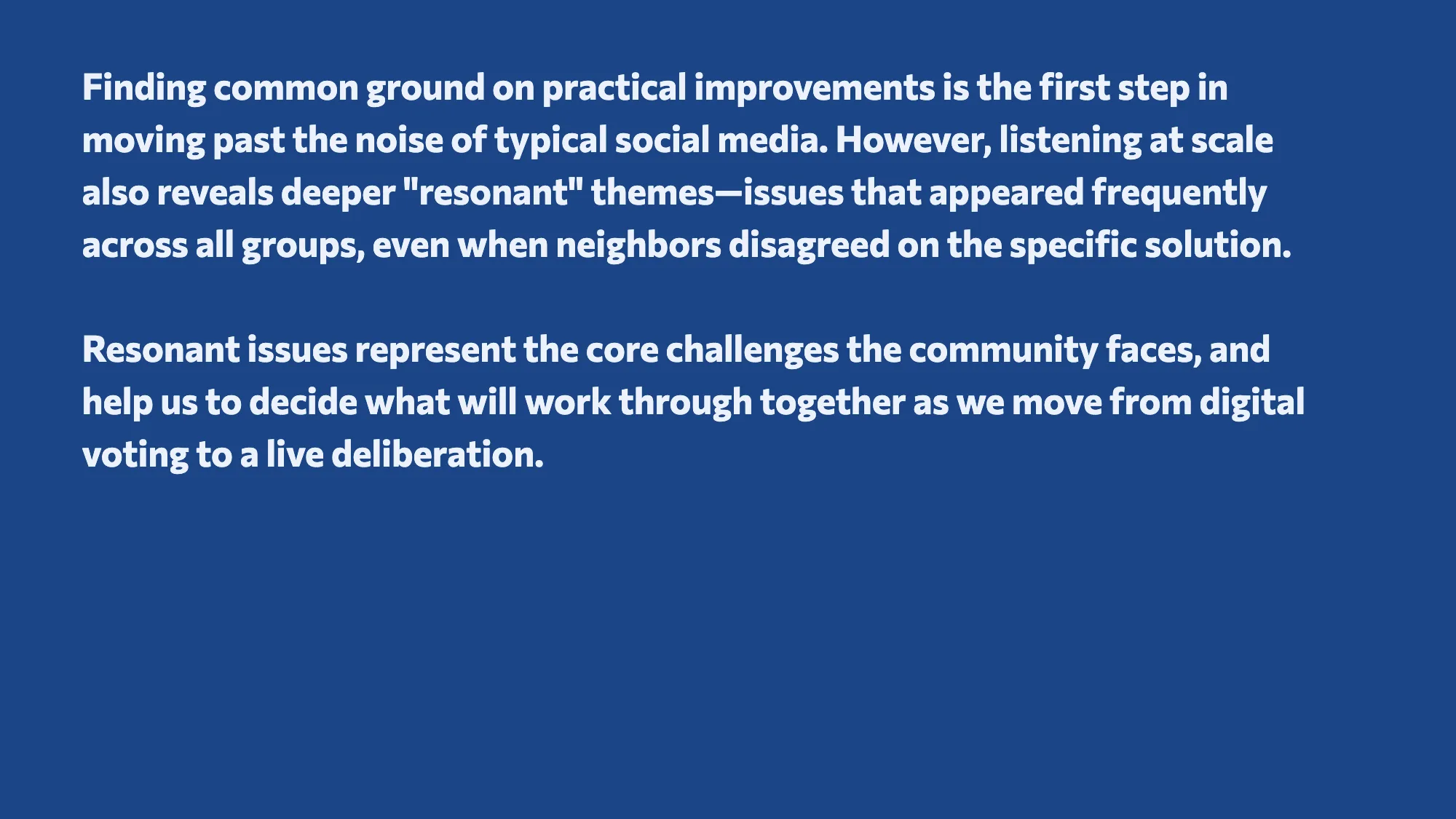 Finding common ground on practical improvements is the first step in moving past the noise of typical social media. However, listening at scale also reveals deeper "resonant" themes—issues that appeared frequently across all groups, even when neighbors disagreed on the specific solution.

Resonant issues represent the core challenges the community faces, and help us to decide what will work through together as we move from digital voting to a live deliberation.